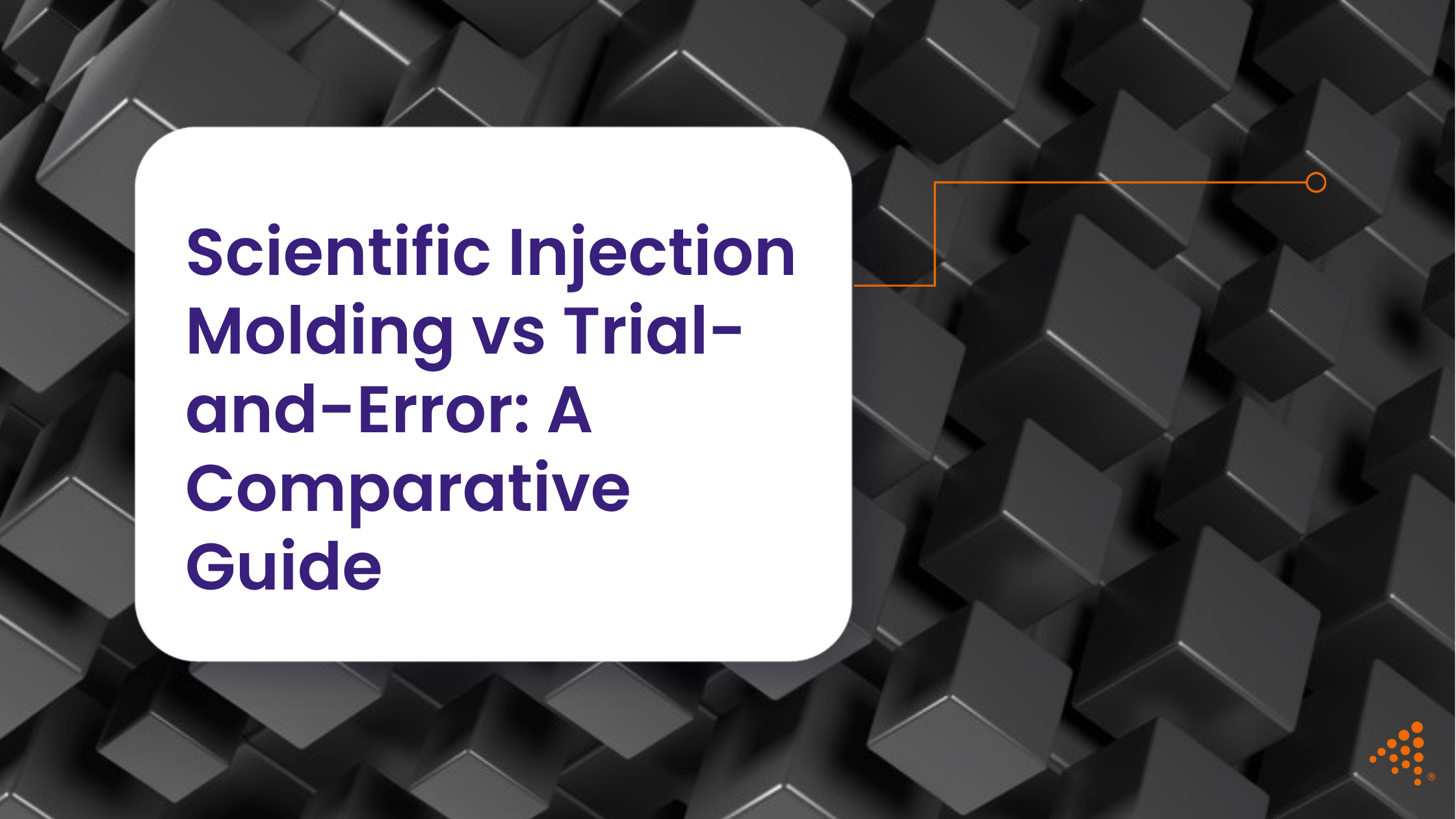 Scientific Injection Molding vs Trial-and-Error: A Comparative Guide

®